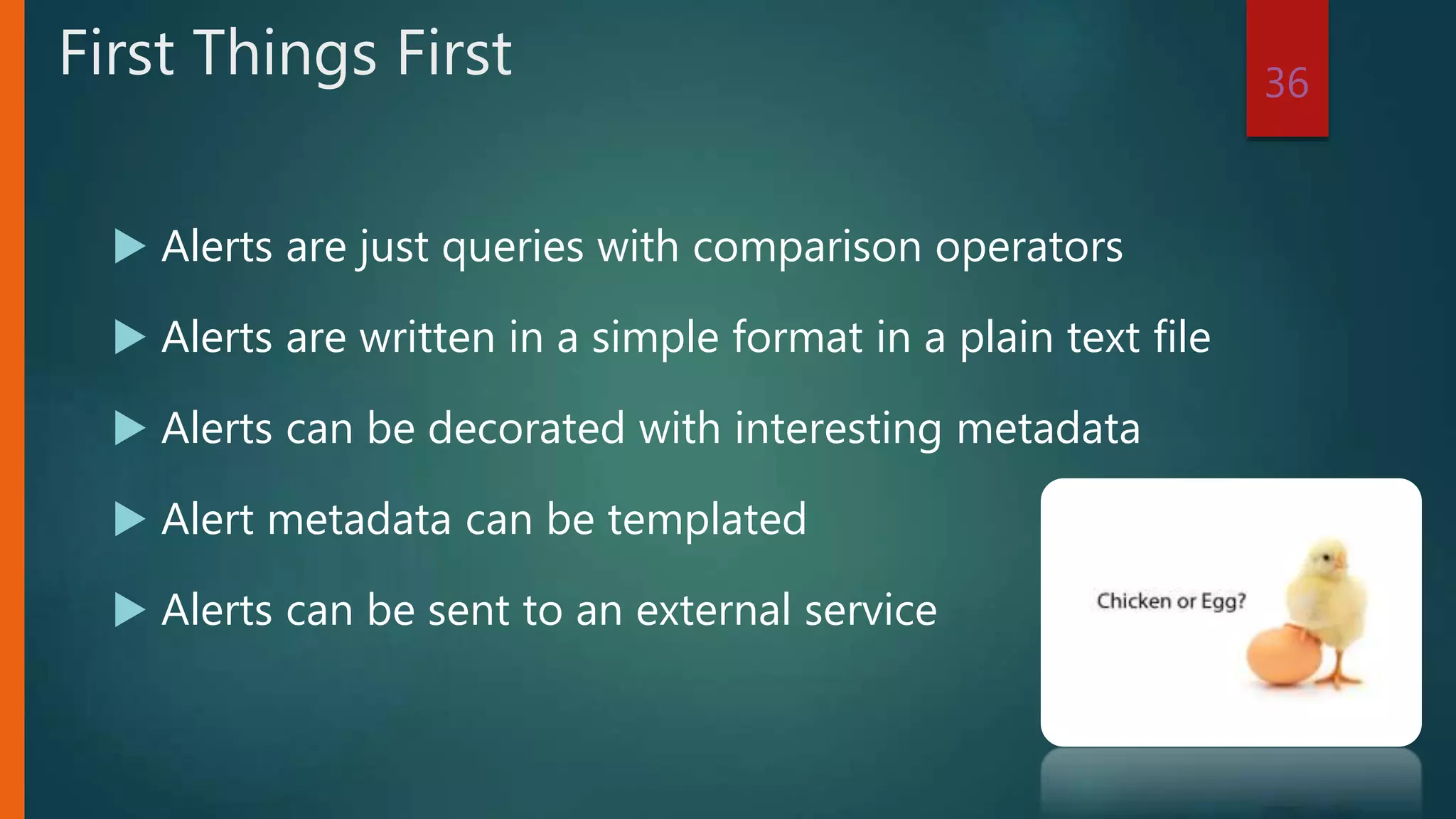 First Things First

36

Alerts are just queries with comparison operators

Alerts are written in a simple format in a plain text file

Alerts can be decorated with interesting metadata

Alert metadata can be templated

Alerts can be sent to an external service

Chicken or Egg?